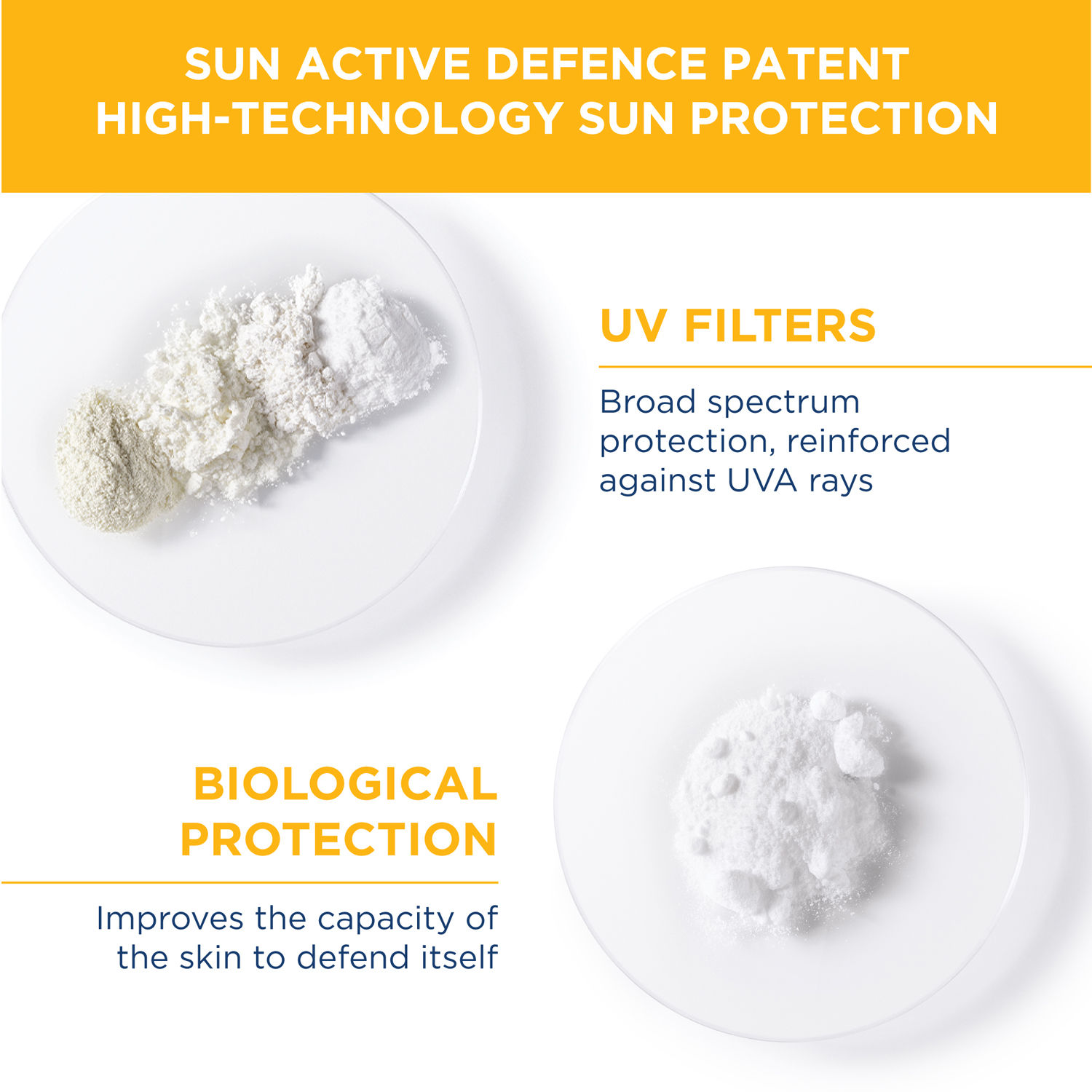 SUN ACTIVE DEFENCE PATENT
HIGH-TECHNOLOGY SUN PROTECTION

UV FILTERS

Broad spectrum protection, reinforced against UVA rays

BIOLOGICAL PROTECTION

Improves the capacity of the skin to defend itself